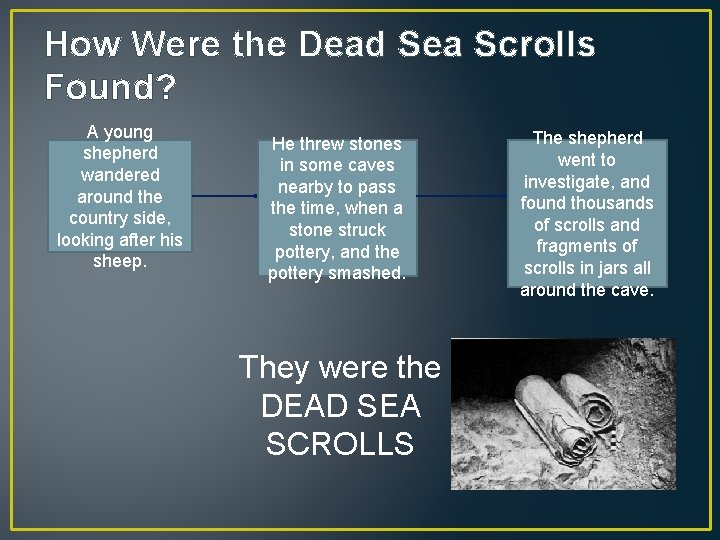 How Were the Dead Sea Scrolls Found?

A young shepherd wandered around the country side, looking after his sheep.

He threw stones in some caves nearby to pass the time, when a stone struck pottery, and the pottery smashed.

The shepherd went to investigate, and found thousands of scrolls and fragments of scrolls in jars all around the cave.

They were the DEAD SEA SCROLLS